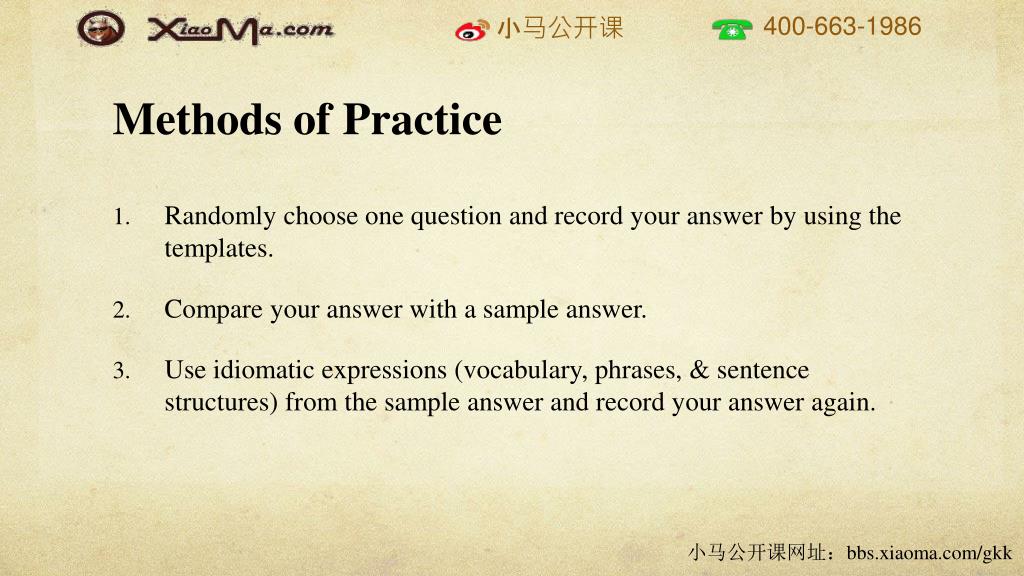 XiaoMa.com

小马公开课

400-663-1986

Methods of Practice

1. Randomly choose one question and record your answer by using the templates.

2. Compare your answer with a sample answer.

3. Use idiomatic expressions (vocabulary, phrases, & sentence structures) from the sample answer and record your answer again.

小马公开课网址：bbs.xiaoma.com/gkk